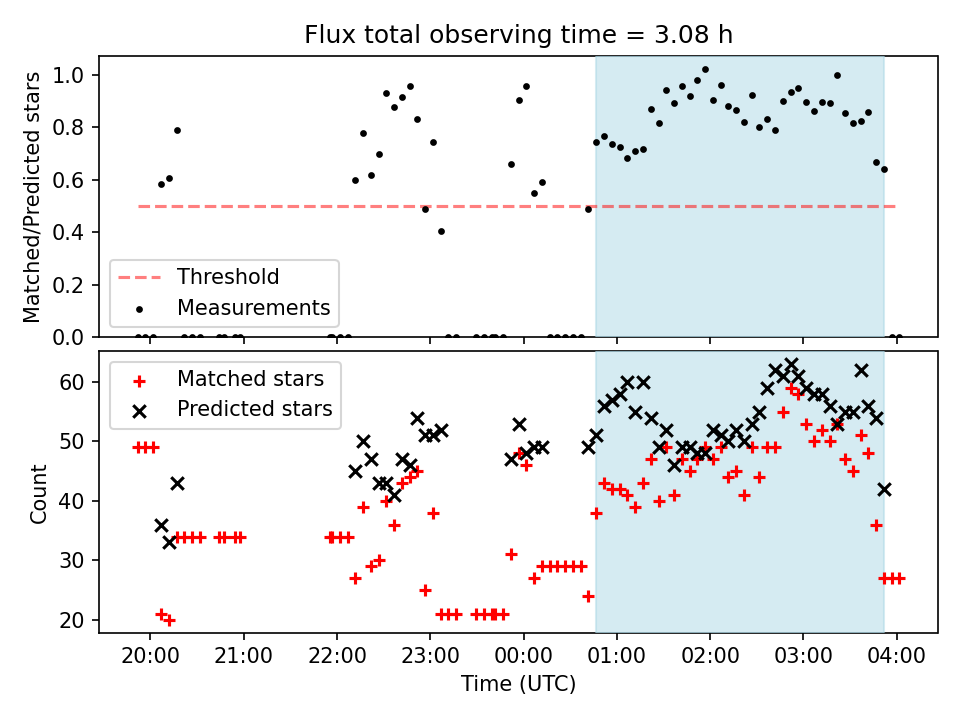 Flux total observing time = 3.08 h

Matched/Predicted stars

1.0
0.8
0.6
0.4
0.2
0.0

Threshold
Measurements

Count

60
50
40
30
20

Matched stars
Predicted stars

20:00 21:00 22:00 23:00 00:00 01:00 02:00 03:00 04:00

Time (UTC)